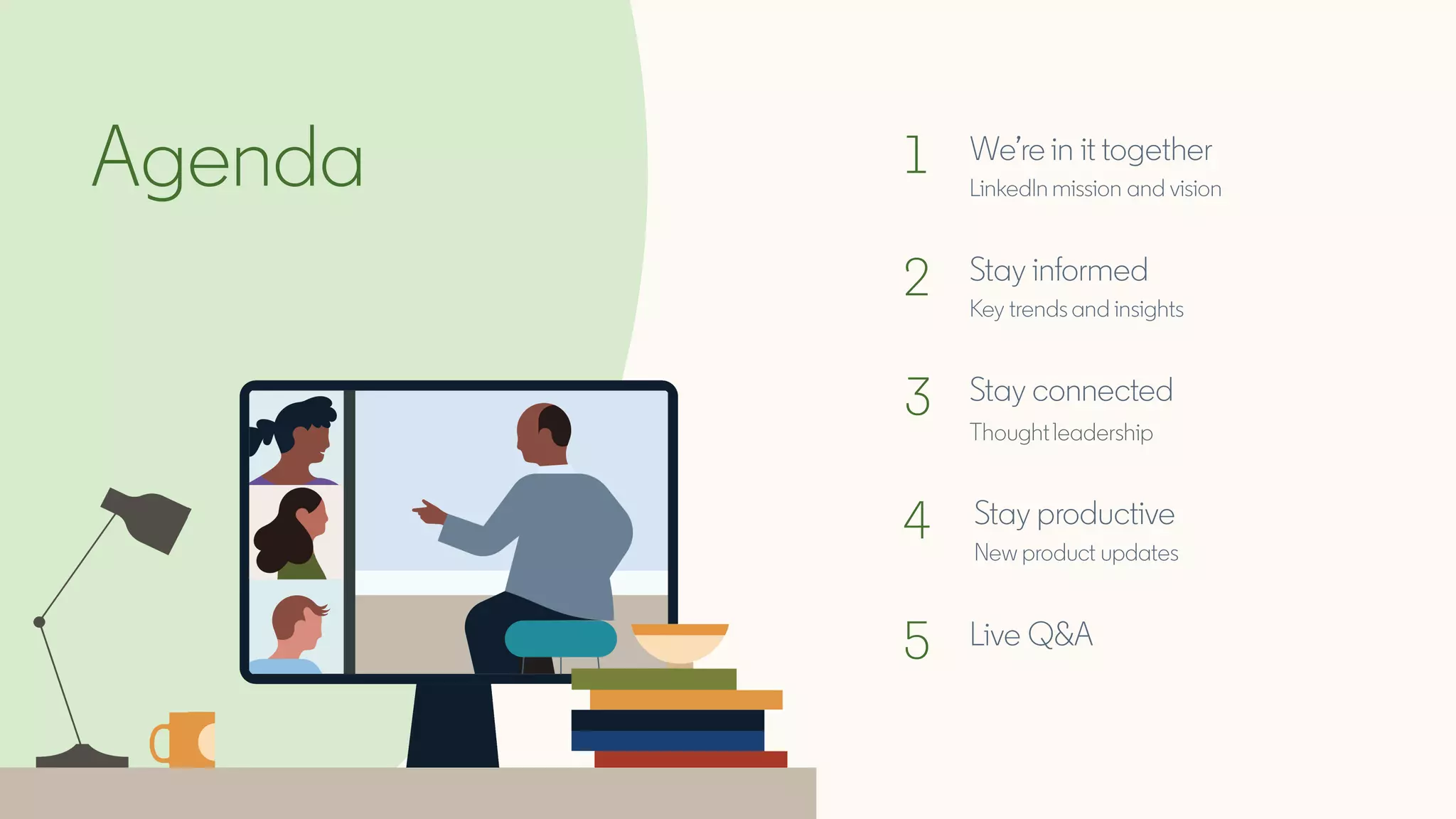 Agenda

1 We're in it together
LinkedIn mission and vision

2 Stay informed
Key trends and insights

3 Stay connected
Thought leadership

4 Stay productive
New product updates

5 Live Q&A